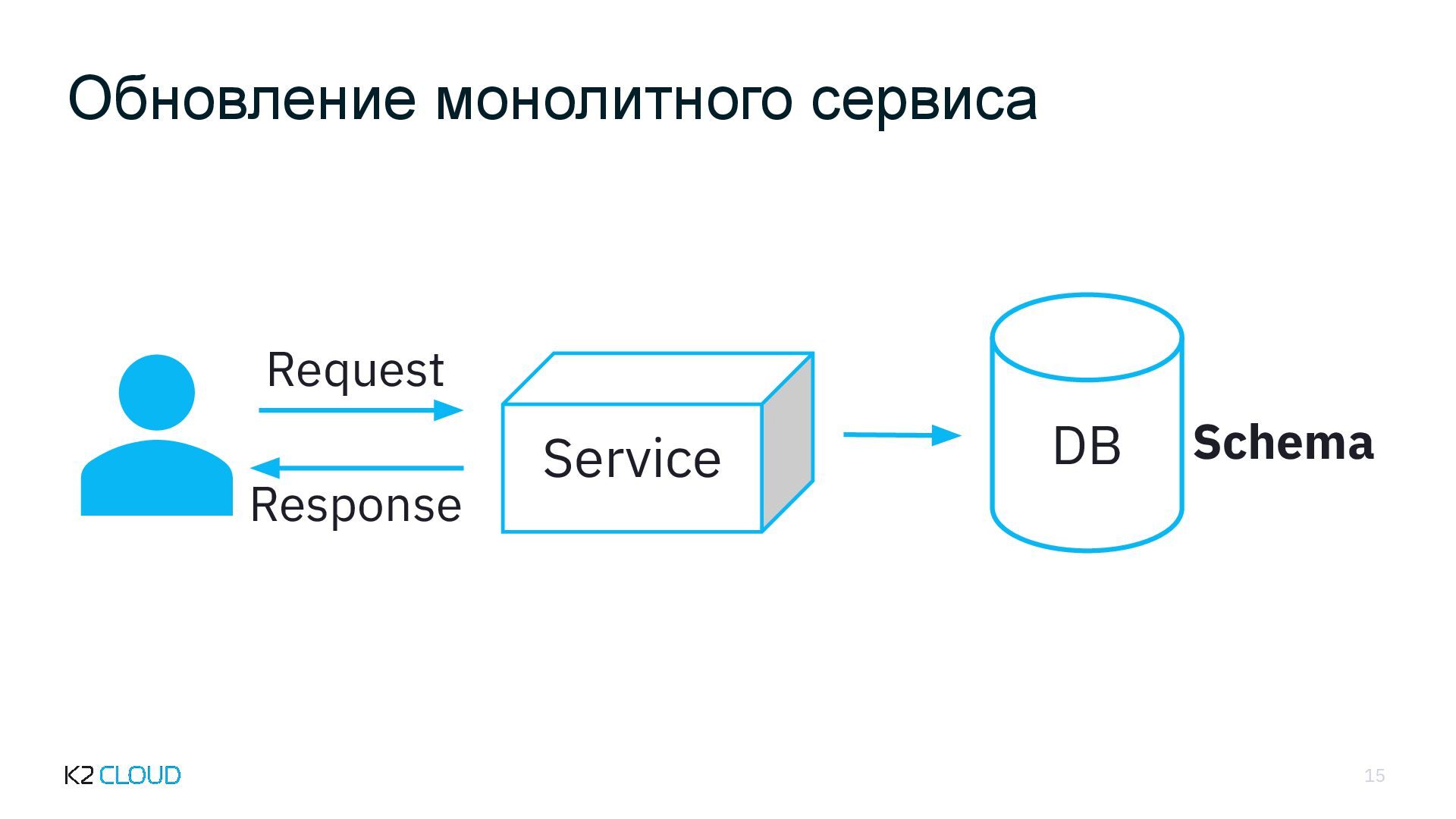 Обновление монолитного сервиса

Request

Response

Service

DB

Schema

K2 CLOUD

15